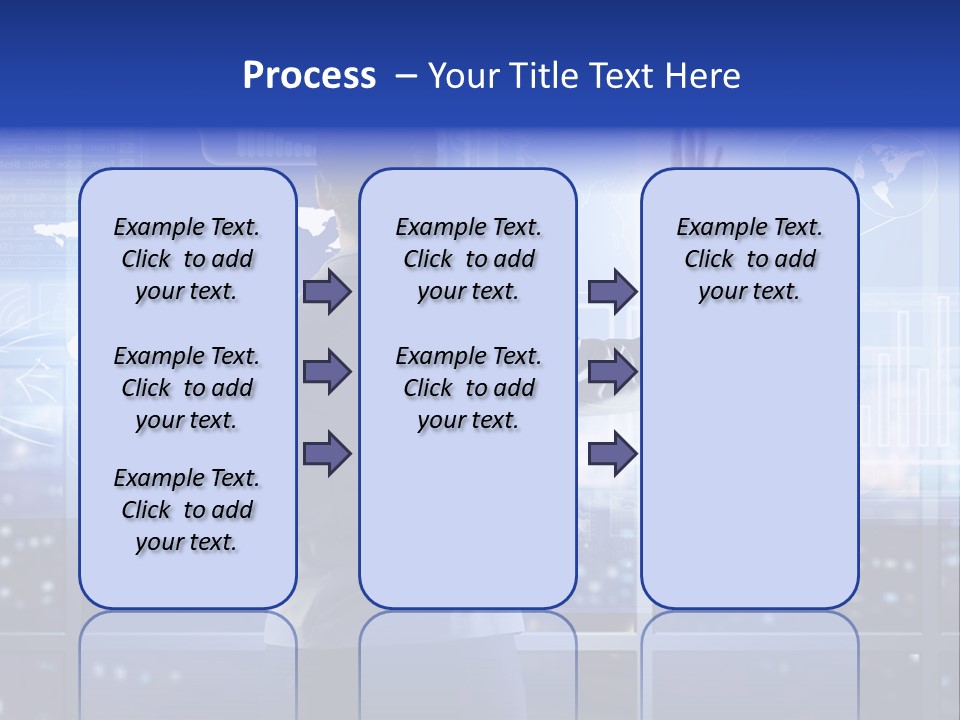 Process – Your Title Text Here

Example Text. Click to add your text.

Example Text. Click to add your text.

Example Text. Click to add your text.

Example Text. Click to add your text.

Example Text. Click to add your text.

Example Text. Click to add your text.